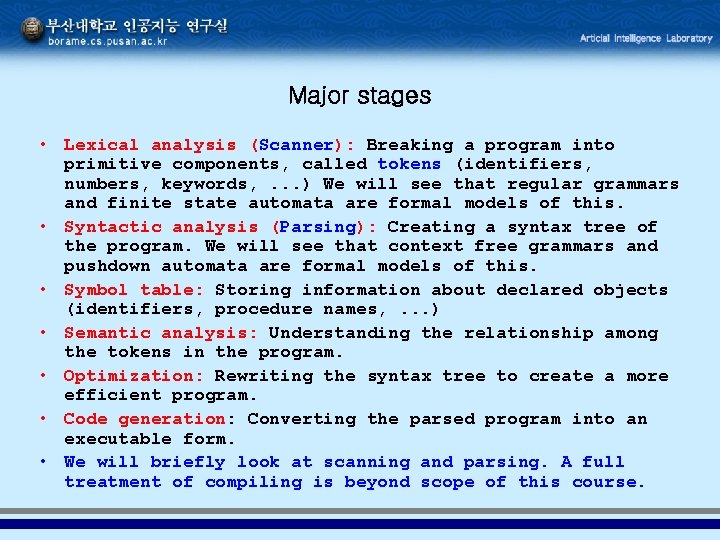 부산대학교 인공지능 연구실
borame.cs.pusan.ac.kr

Articial Intelligence Laboratory

Major stages

• Lexical analysis (Scanner): Breaking a program into primitive components, called tokens (identifiers, numbers, keywords, ...) We will see that regular grammars and finite state automata are formal models of this.
• Syntactic analysis (Parsing): Creating a syntax tree of the program. We will see that context free grammars and pushdown automata are formal models of this.
• Symbol table: Storing information about declared objects (identifiers, procedure names, ...)
• Semantic analysis: Understanding the relationship among the tokens in the program.
• Optimization: Rewriting the syntax tree to create a more efficient program.
• Code generation: Converting the parsed program into an executable form.
• We will briefly look at scanning and parsing. A full treatment of compiling is beyond scope of this course.